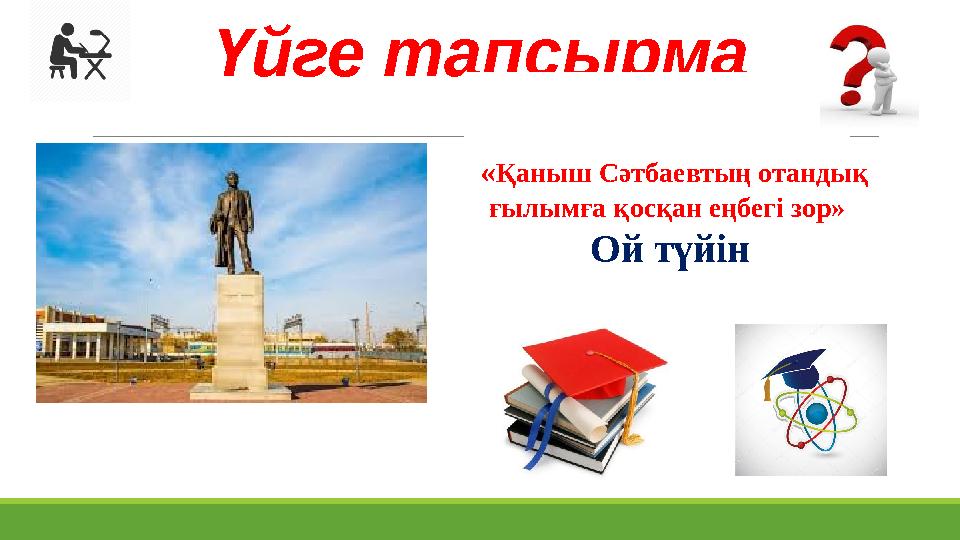 Үйге тапсырма

«Қаныш Сәтбаевтың отандық ғылымға қосқан еңбегі зор»

Ой түйін